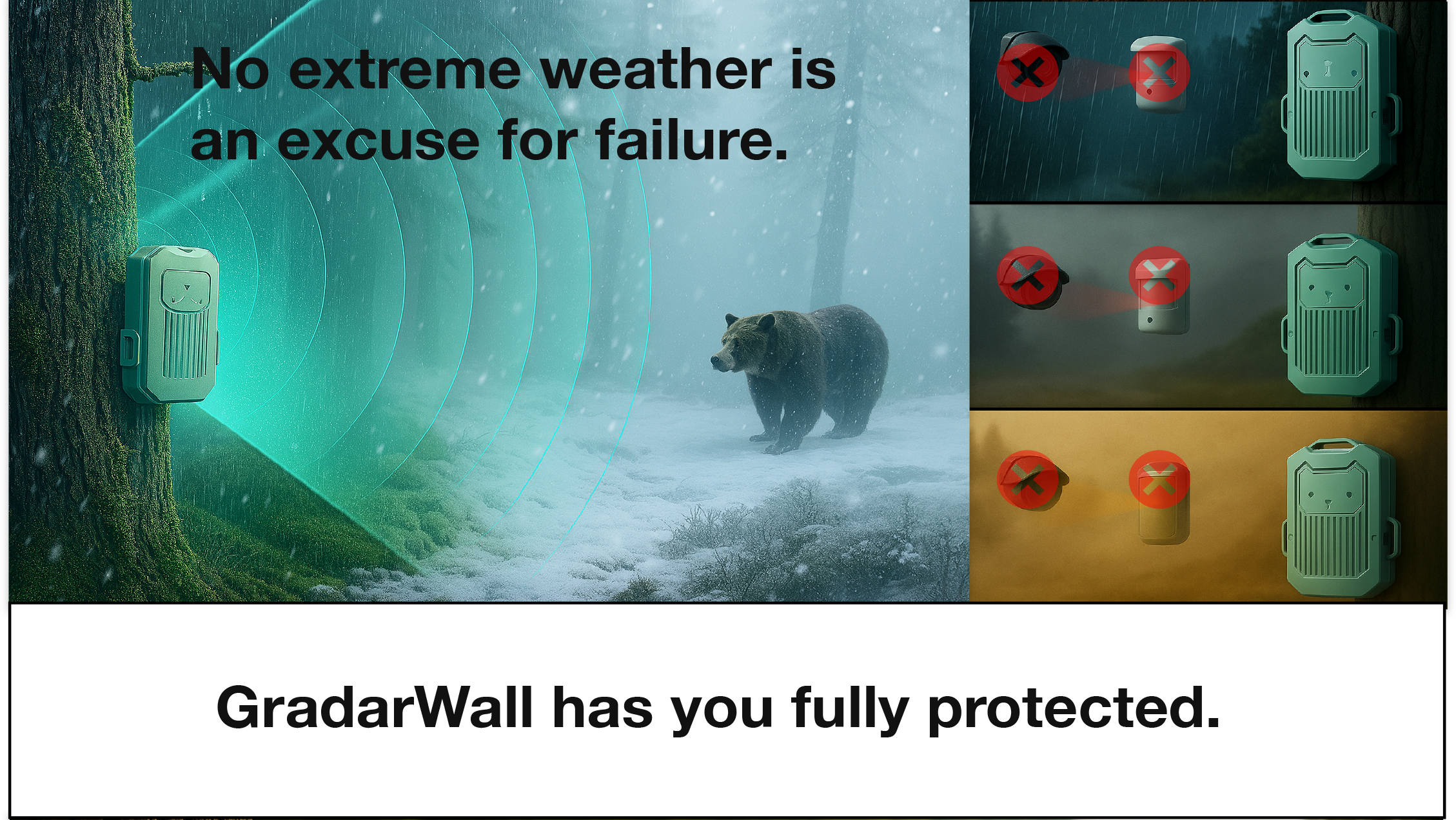 No extreme weather is an excuse for failure.

GradarWall has you fully protected.